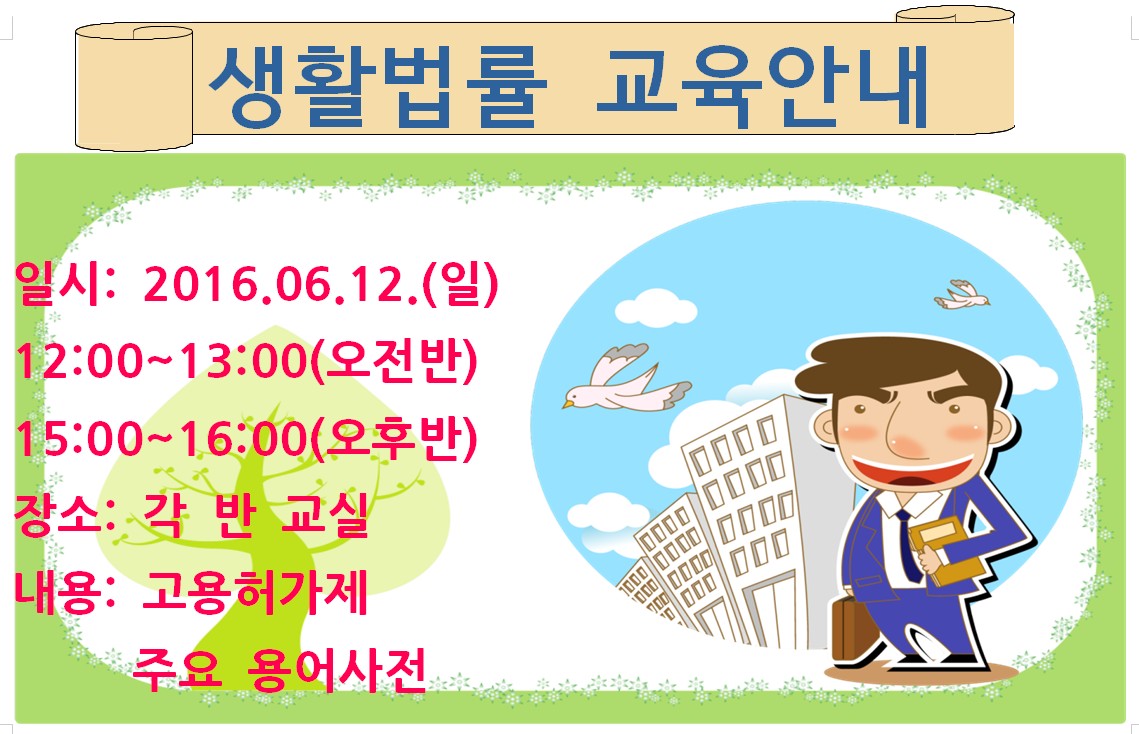 생활법률 교육안내

일시: 2016.06.12.(일)
12:00~13:00(오전반)
15:00~16:00(오후반)
장소: 각 반 교실
내용: 고용허가제
주요 용어사전